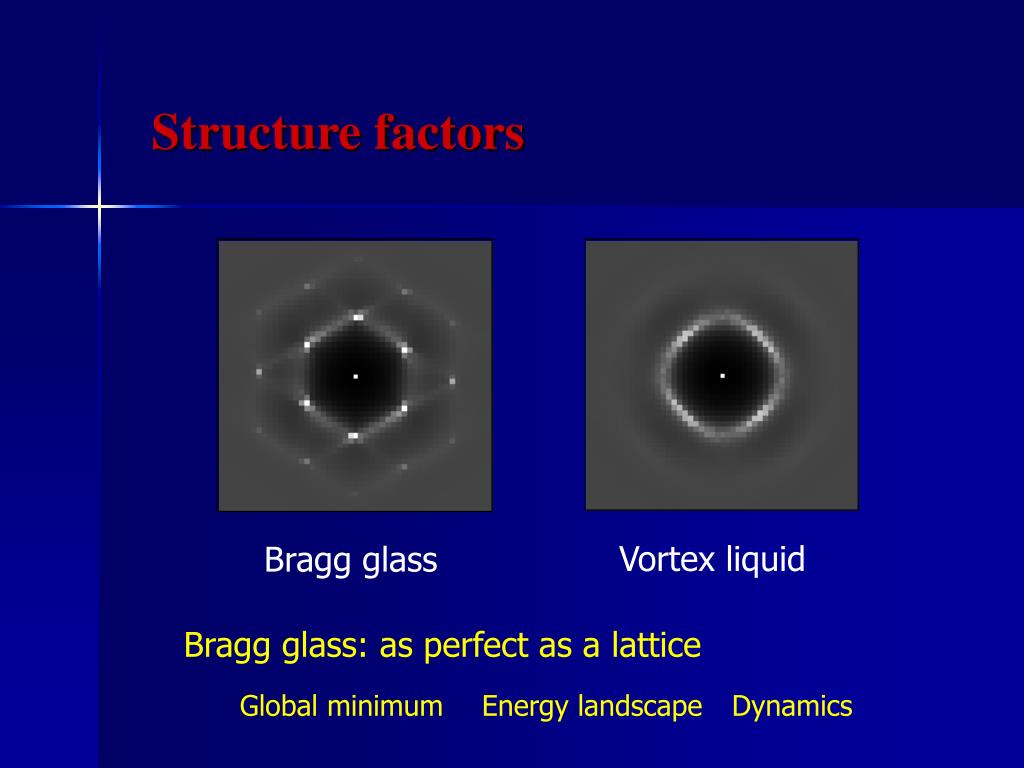 Structure factors

Bragg glass

Vortex liquid

Bragg glass: as perfect as a lattice

Global minimum Energy landscape Dynamics